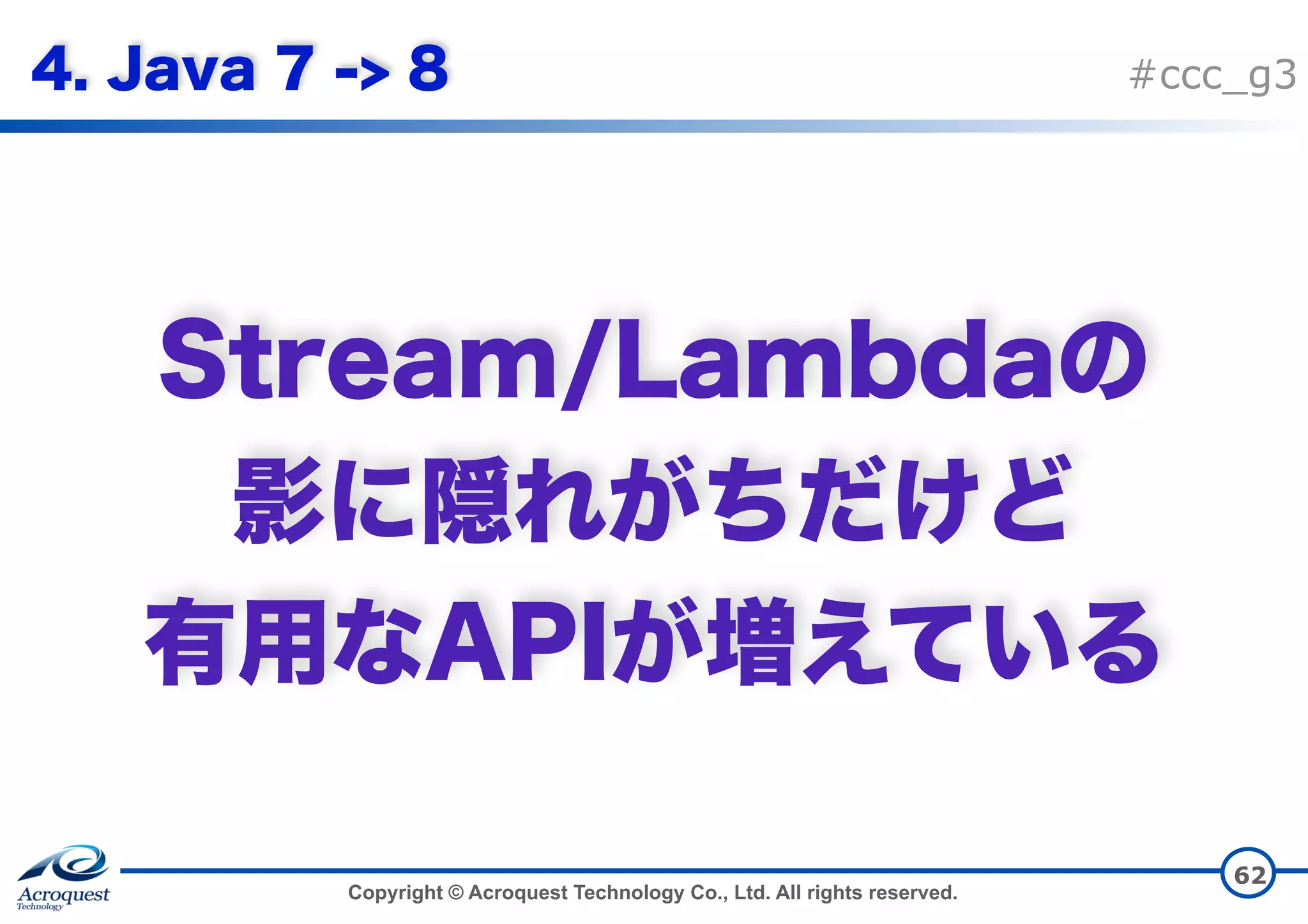 4. Java 7 -> 8

#ccc_g3

Stream/Lambdaの
影に隠れがちだけど
有用なAPIが増えている

Acroquest Technology

Copyright © Acroquest Technology Co., Ltd. All rights reserved.

62